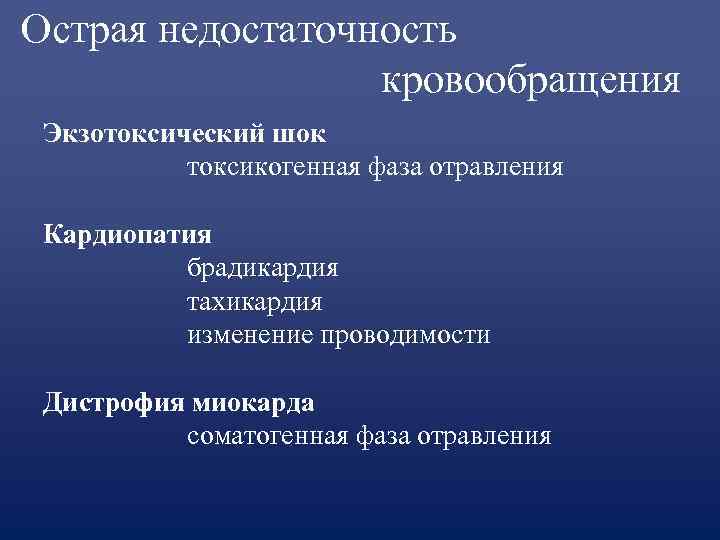 Острая недостаточность кровообращения

Экзотоксический шок
токсикогенная фаза отравления

Кардиопатия
брадикардия
тахикардия
изменение проводимости

Дистрофия миокарда
соматогенная фаза отравления